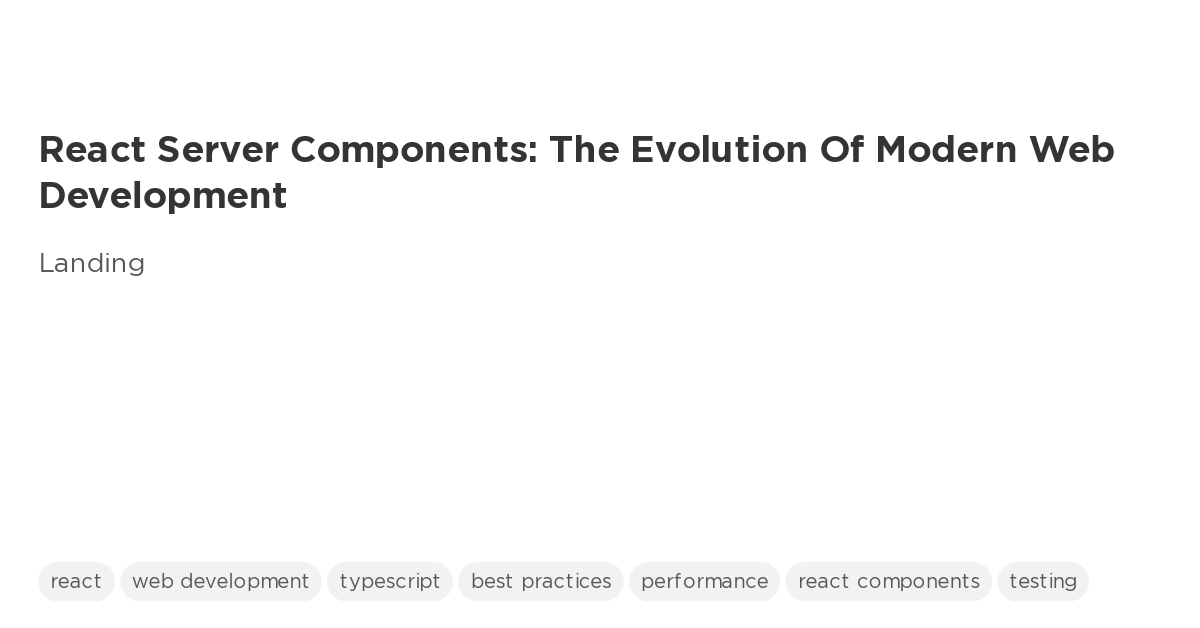 React Server Components: The Evolution Of Modern Web Development

Landing

react web development typescript best practices performance react components testing